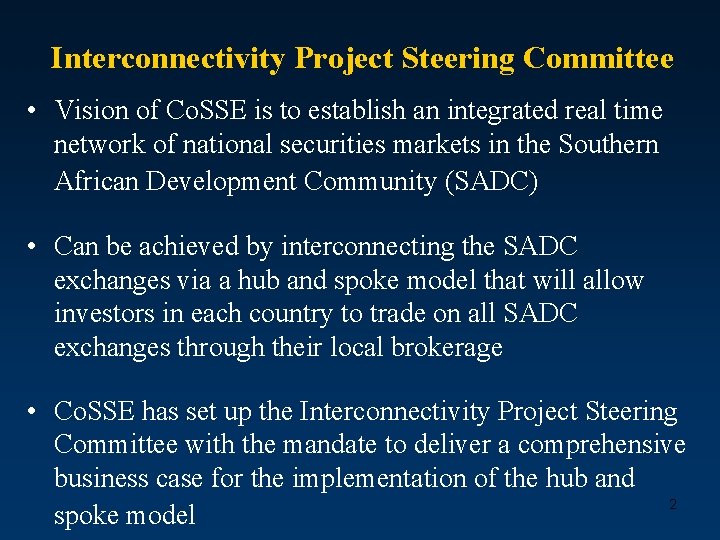 Interconnectivity Project Steering Committee

• Vision of CoSSE is to establish an integrated real time network of national securities markets in the Southern African Development Community (SADC)

• Can be achieved by interconnecting the SADC exchanges via a hub and spoke model that will allow investors in each country to trade on all SADC exchanges through their local brokerage

• CoSSE has set up the Interconnectivity Project Steering Committee with the mandate to deliver a comprehensive business case for the implementation of the hub and spoke model

2